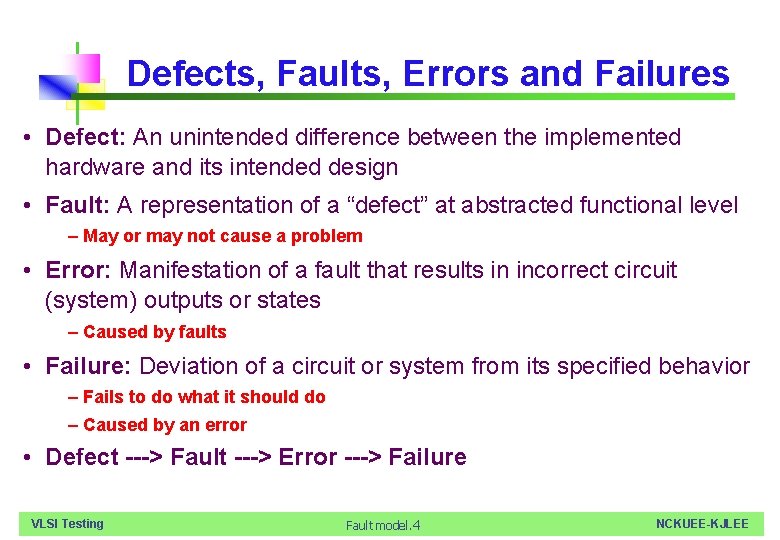 Defects, Faults, Errors and Failures

• Defect: An unintended difference between the implemented hardware and its intended design

• Fault: A representation of a “defect” at abstracted functional level

– May or may not cause a problem

• Error: Manifestation of a fault that results in incorrect circuit (system) outputs or states

– Caused by faults

• Failure: Deviation of a circuit or system from its specified behavior

– Fails to do what it should do

– Caused by an error

• Defect ---> Fault ---> Error ---> Failure

VLSI Testing

Fault model.4

NCKUEE-KJLEE